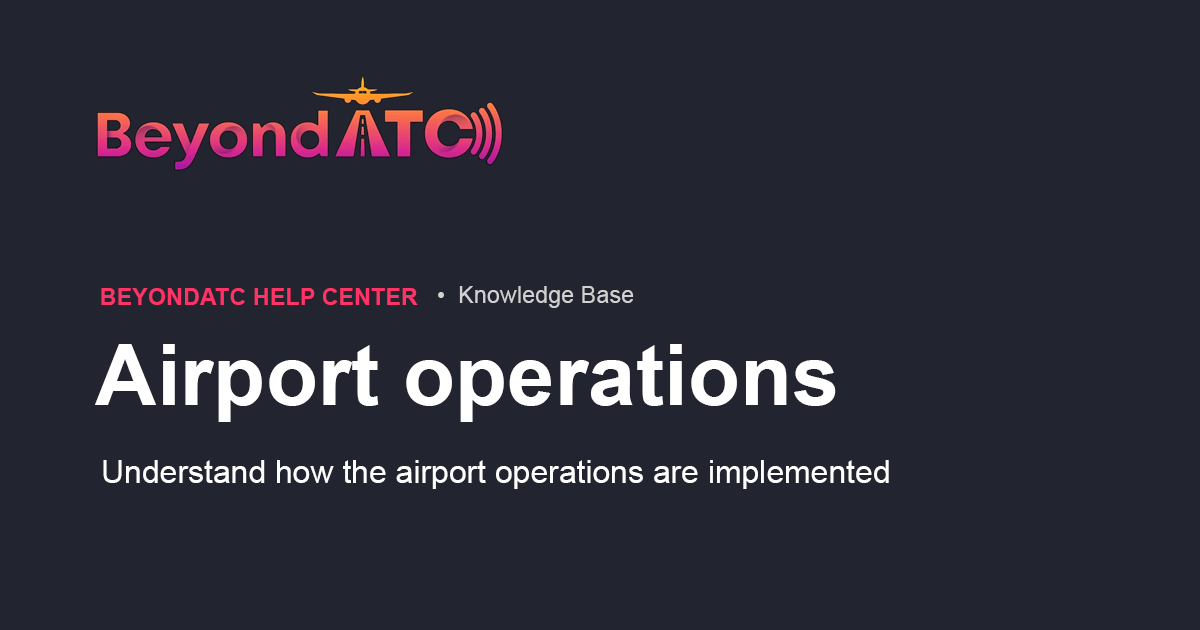 BeyondATC

BEYONDATC HELP CENTER • Knowledge Base

Airport operations

Understand how the airport operations are implemented